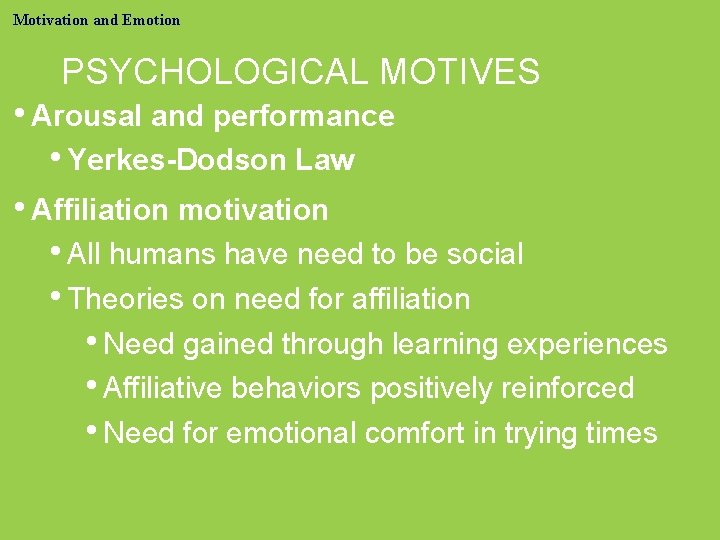 Motivation and Emotion

PSYCHOLOGICAL MOTIVES

• Arousal and performance
  • Yerkes-Dodson Law
• Affiliation motivation
  • All humans have need to be social
  • Theories on need for affiliation
    • Need gained through learning experiences
    • Affiliative behaviors positively reinforced
    • Need for emotional comfort in trying times